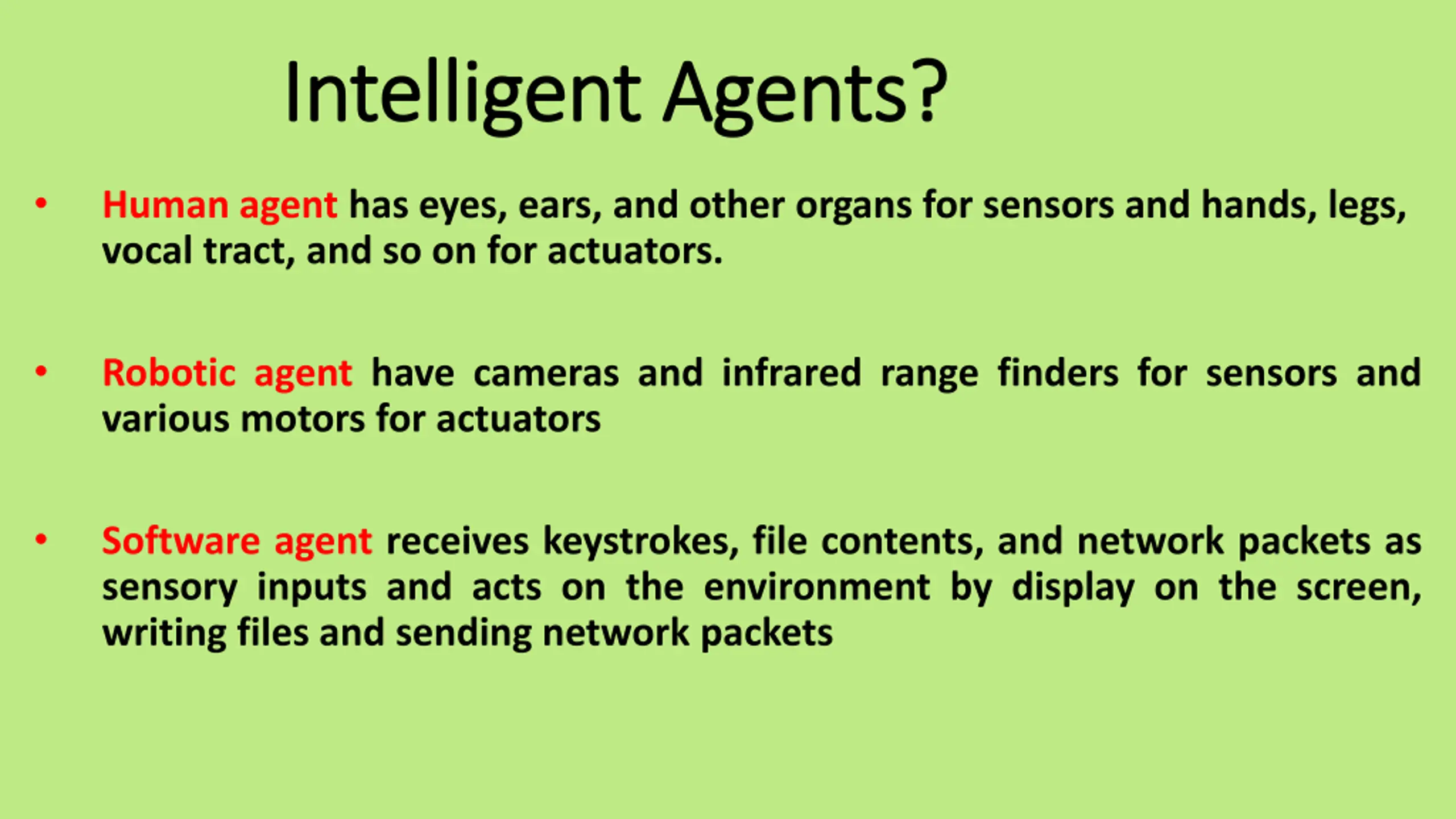 Intelligent Agents?

• Human agent has eyes, ears, and other organs for sensors and hands, legs, vocal tract, and so on for actuators.

• Robotic agent have cameras and infrared range finders for sensors and various motors for actuators

• Software agent receives keystrokes, file contents, and network packets as sensory inputs and acts on the environment by display on the screen, writing files and sending network packets